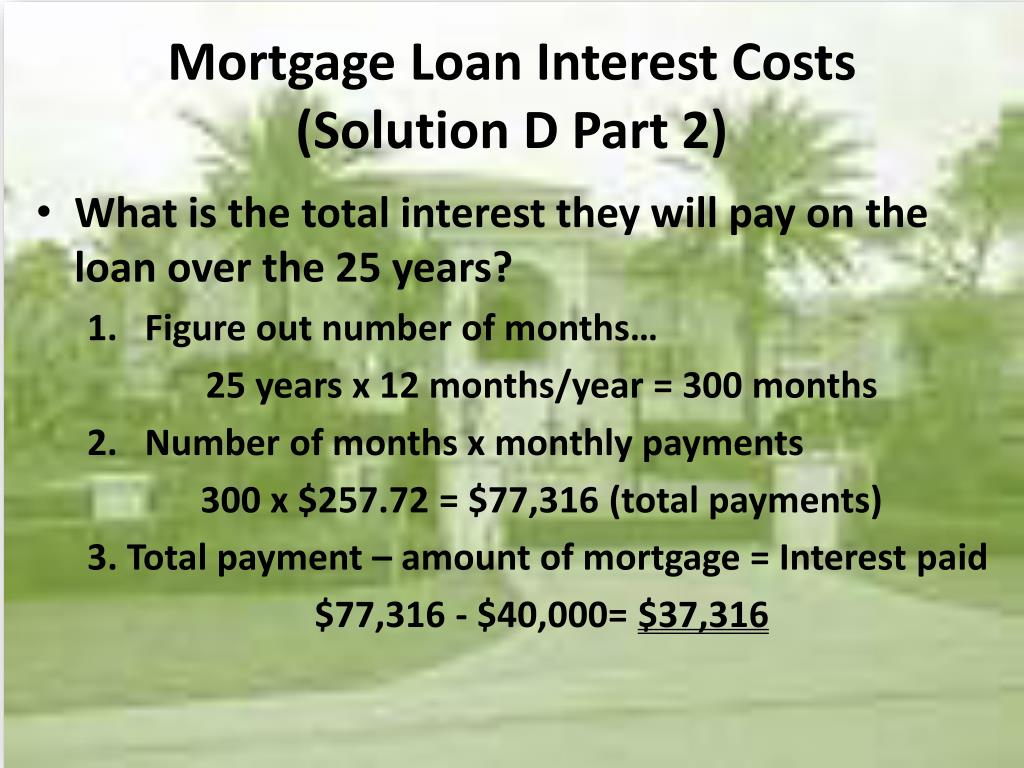 Mortgage Loan Interest Costs
(Solution D Part 2)

• What is the total interest they will pay on the loan over the 25 years?

1. Figure out number of months…

25 years x 12 months/year = 300 months

2. Number of months x monthly payments

300 x \$257.72 = \$77,316 (total payments)

3. Total payment – amount of mortgage = Interest paid

\$77,316 - \$40,000= \$37,316